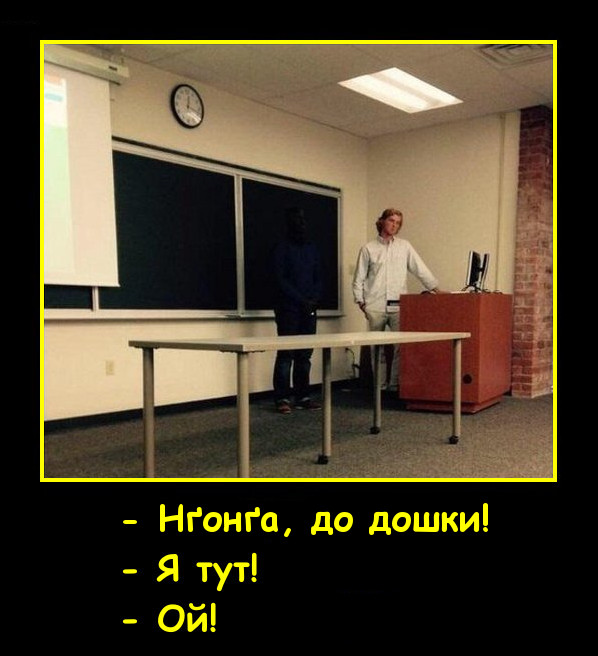 - Нґонґа, до дошки!
- Я тут!
- Ой!